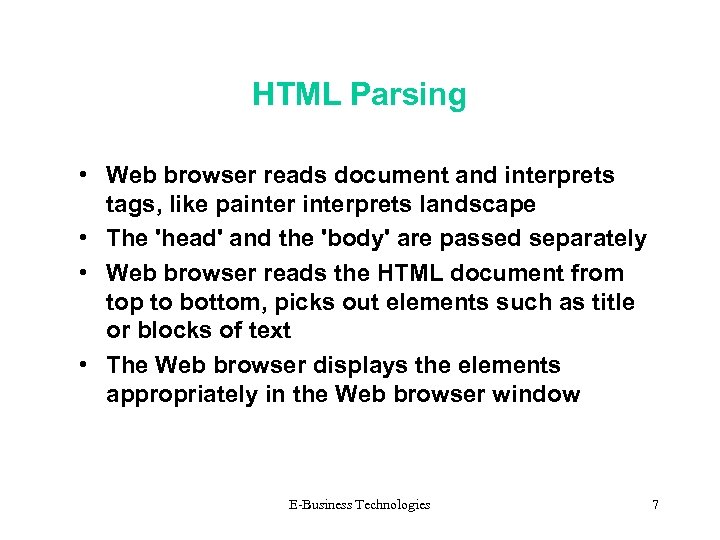 HTML Parsing

• Web browser reads document and interprets tags, like painter interprets landscape
• The 'head' and the 'body' are passed separately
• Web browser reads the HTML document from top to bottom, picks out elements such as title or blocks of text
• The Web browser displays the elements appropriately in the Web browser window

E-Business Technologies

7